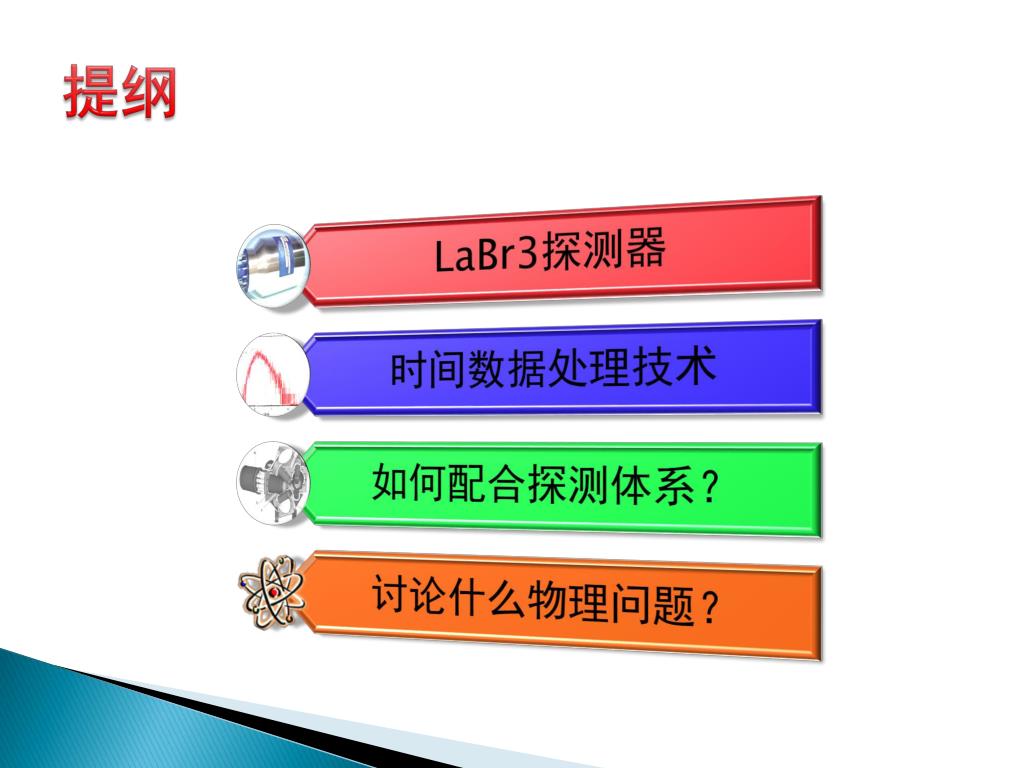 提纲

LaBr3探测器

时间数据处理技术

如何配合探测体系？

讨论什么物理问题？